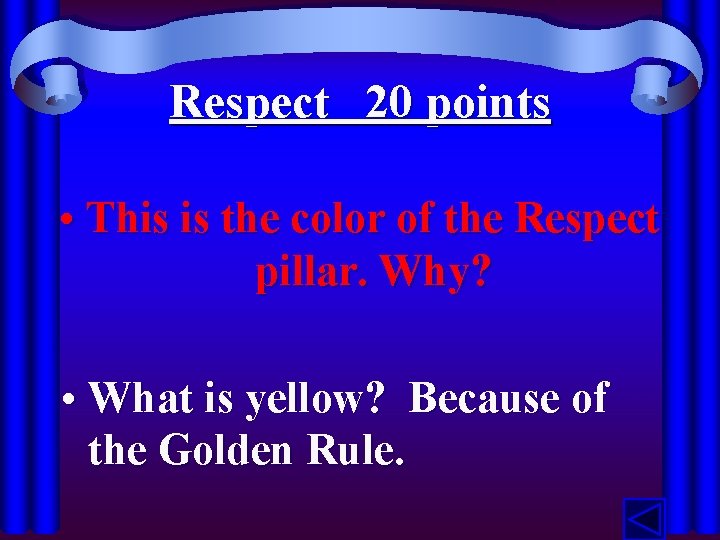 Respect 20 points

• This is the color of the Respect pillar. Why?

• What is yellow? Because of the Golden Rule.